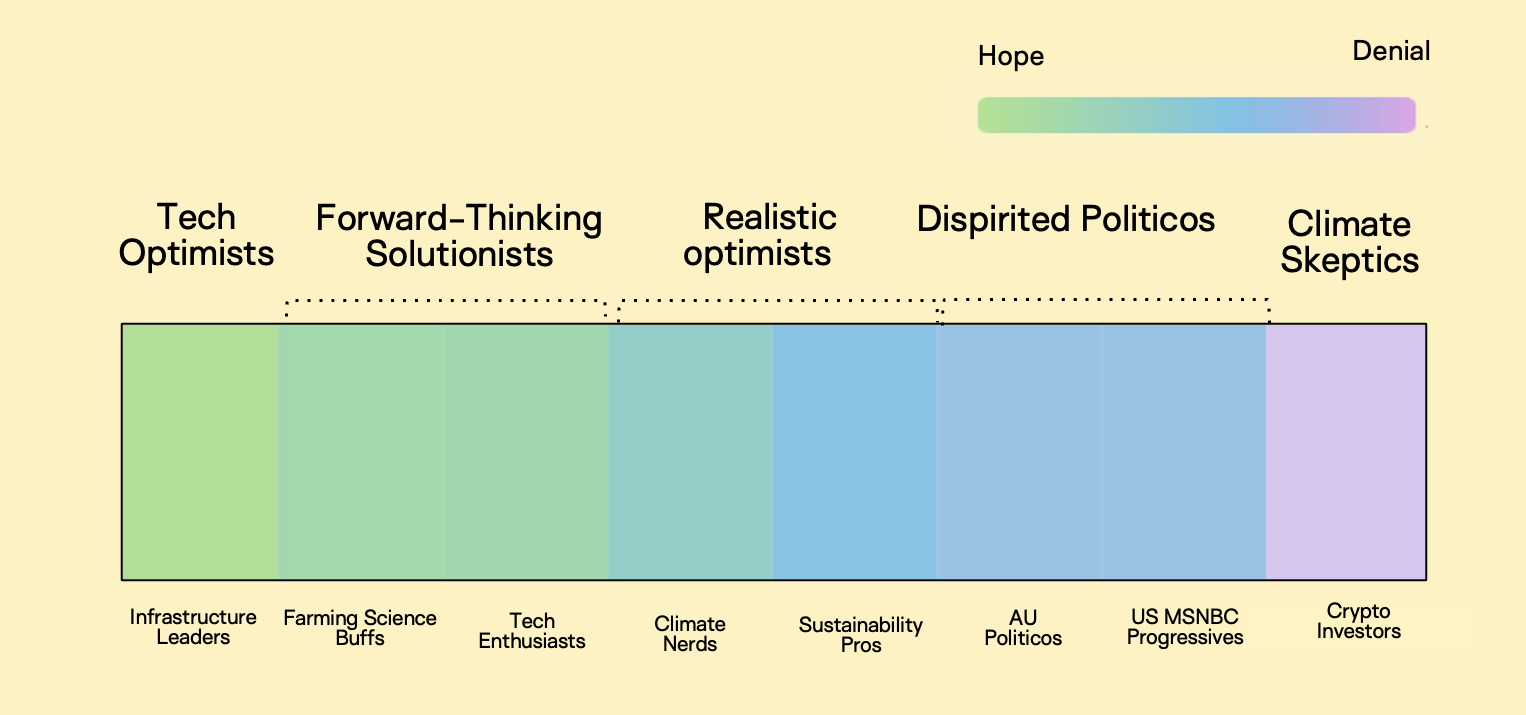 Hope

Denial

Tech Optimists

Forward-Thinking Solutionists

Realistic optimists

Dispirited Politicos

Climate Skeptics

Infrastructure Leaders

Farming Science Buffs

Tech Enthusiasts

Climate Nerds

Sustainability Pros

AU Politicos

US MSNBC Progressives

Crypto Investors